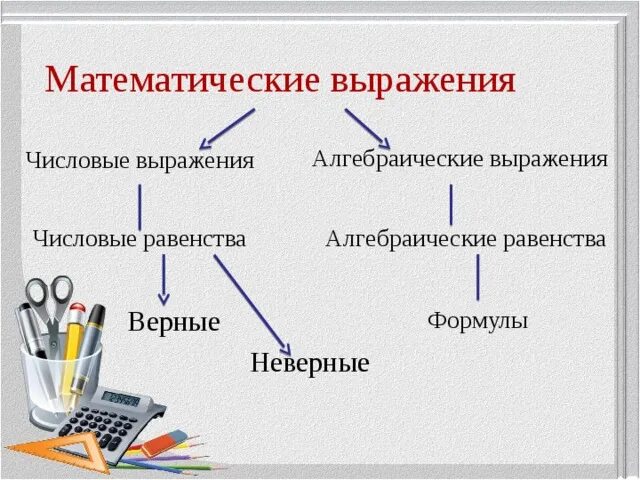 Математические выражения

Числовые выражения

Алгебраические выражения

Числовые равенства

Алгебраические равенства

Верные

Неверные

Формулы